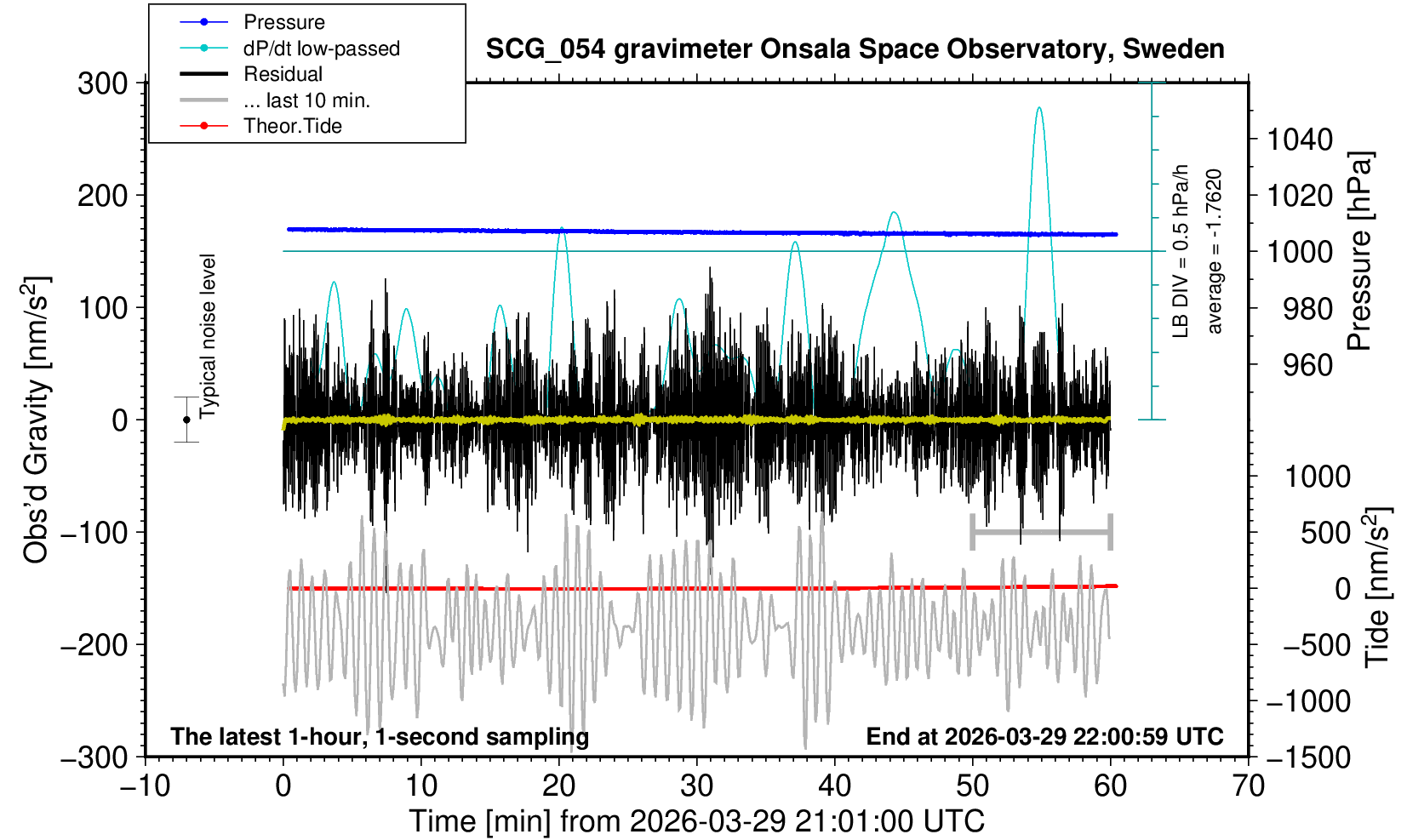 Pressure
dP/dt low-passed
Residual
... last 10 min.
Theor.Tide

SCG_054 gravimeter Onsala Space Observatory, Sweden

300
200
100
0
−100
−200
−300

Obs'd Gravity [nm/s$^2$]

Typical noise level

LB DIV = 0.5 hPa/h
average = -1.7620

1040
1020
1000
980
960

Pressure [hPa]

1000
500
0
−500
−1000
−1500

Tide [nm/s$^2$]

The latest 1-hour, 1-second sampling
End at 2026-03-29 22:00:59 UTC

−10
0
10
20
30
40
50
60
70

Time [min] from 2026-03-29 21:01:00 UTC